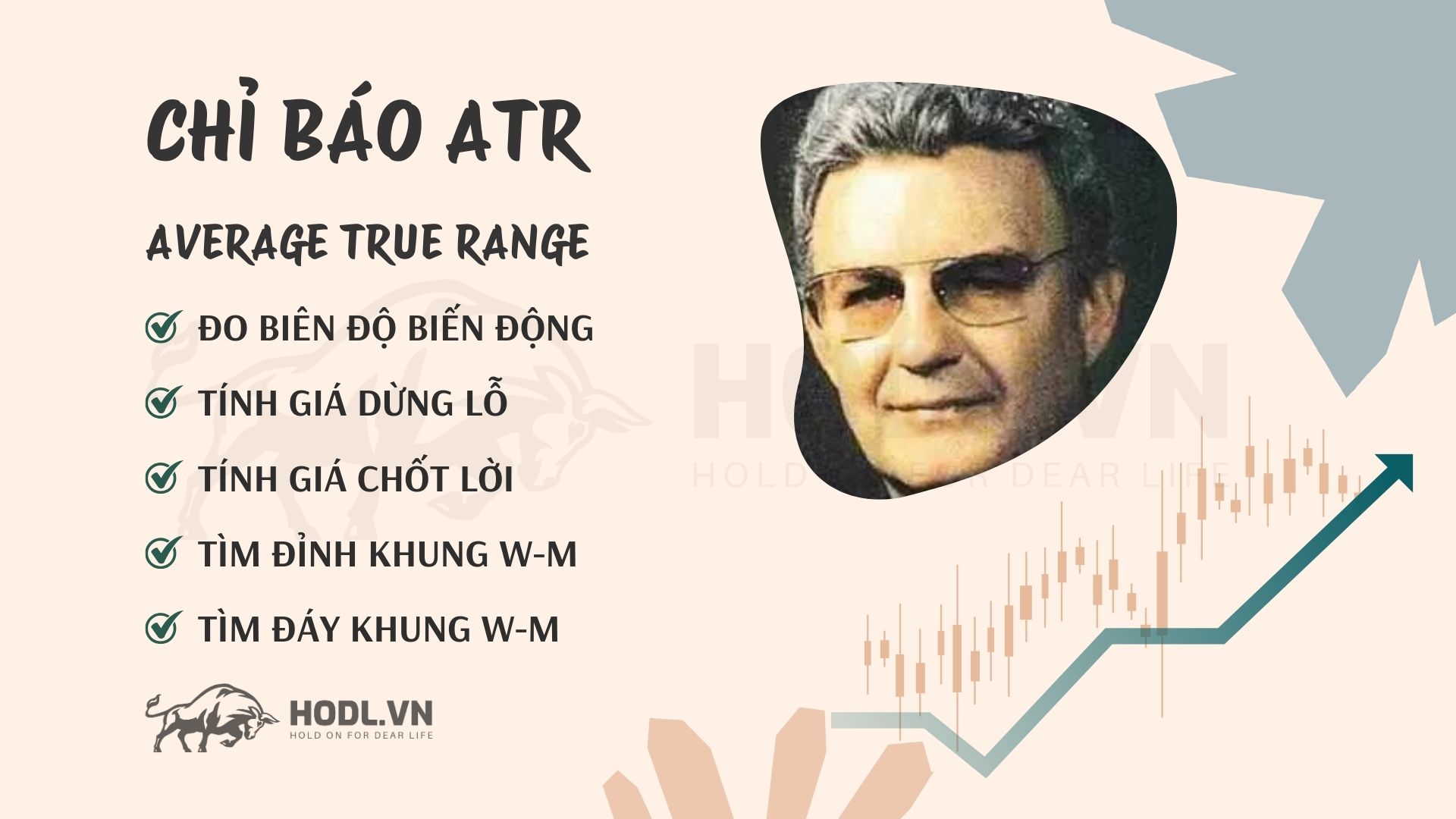 CHỈ BÁO ATR

AVERAGE TRUE RANGE

ĐO BIÊN ĐỘ BIẾN ĐỘNG

TÍNH GIÁ DỪNG LỖ

TÍNH GIÁ CHỐT LỜI

TÌM ĐỈNH KHUNG W-M

TÌM ĐÁY KHUNG W-M

HODL.VN
HOLD ON FOR DEAR LIFE

HODL.VN
HOLD ON FOR DEAR LIFE